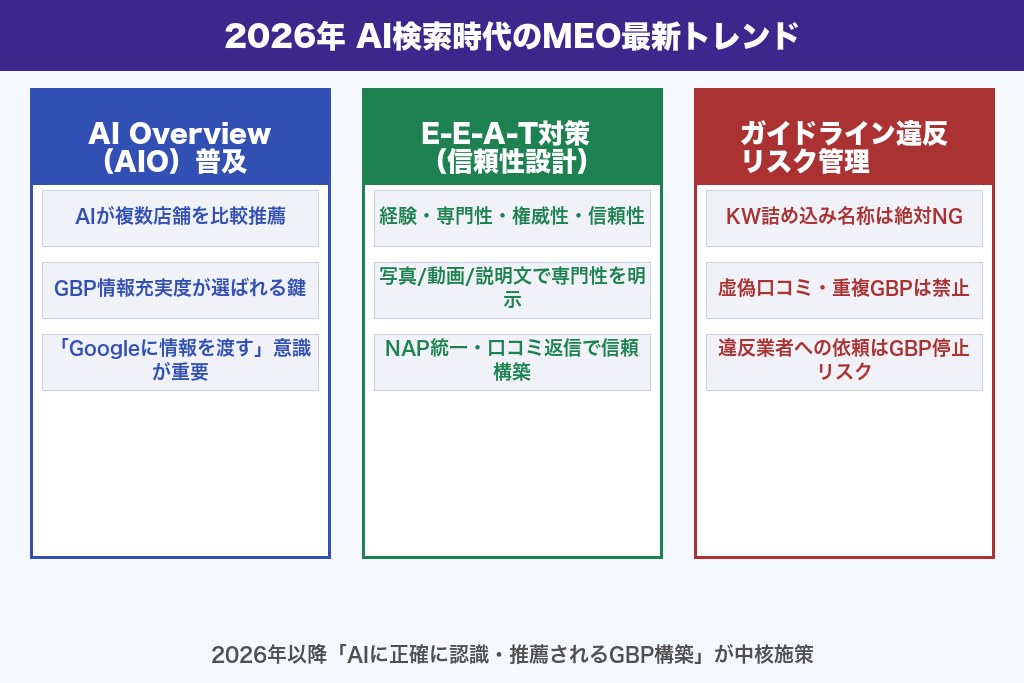 2026年 AI検索時代のMEO最新トレンド

AI Overview（AIO）普及

AIが複数店舗を比較推薦

GBP情報充実度が選ばれる鍵

「Googleに情報を渡す」意識が重要

E-E-A-T対策（信頼性設計）

経験・専門性・権威性・信頼性

写真/動画/説明文で専門性を明示

NAP統一・口コミ返信で信頼構築

ガイドライン違反リスク管理

KW詰め込み名称は絶対NG

虚偽口コミ・重複GBPは禁止

違反業者への依頼はGBP停止リスク

2026年以降「AIに正確に認識・推薦されるGBP構築」が中核施策